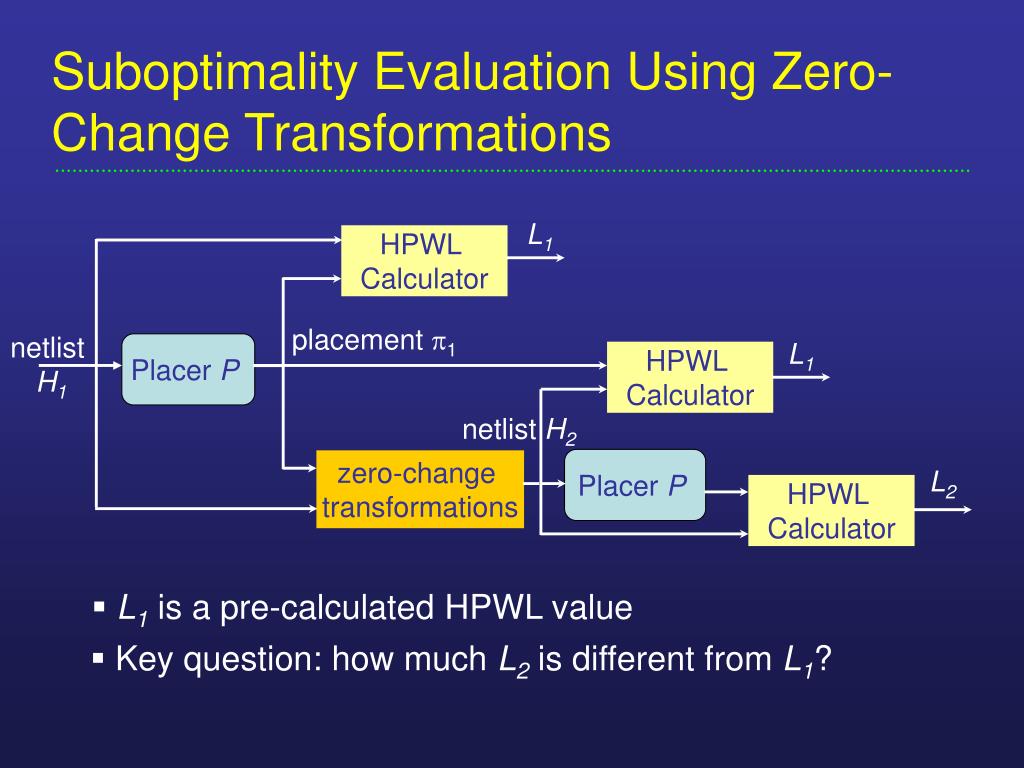 Suboptimality Evaluation Using Zero-Change Transformations

HPWL Calculator

$L_1$

netlist $H_1$

Placer $P$

placement $\pi_1$

HPWL Calculator

$L_1$

netlist $H_2$

zero-change transformations

Placer $P$

HPWL Calculator

$L_2$

▪ $L_1$ is a pre-calculated HPWL value

▪ Key question: how much $L_2$ is different from $L_1$?